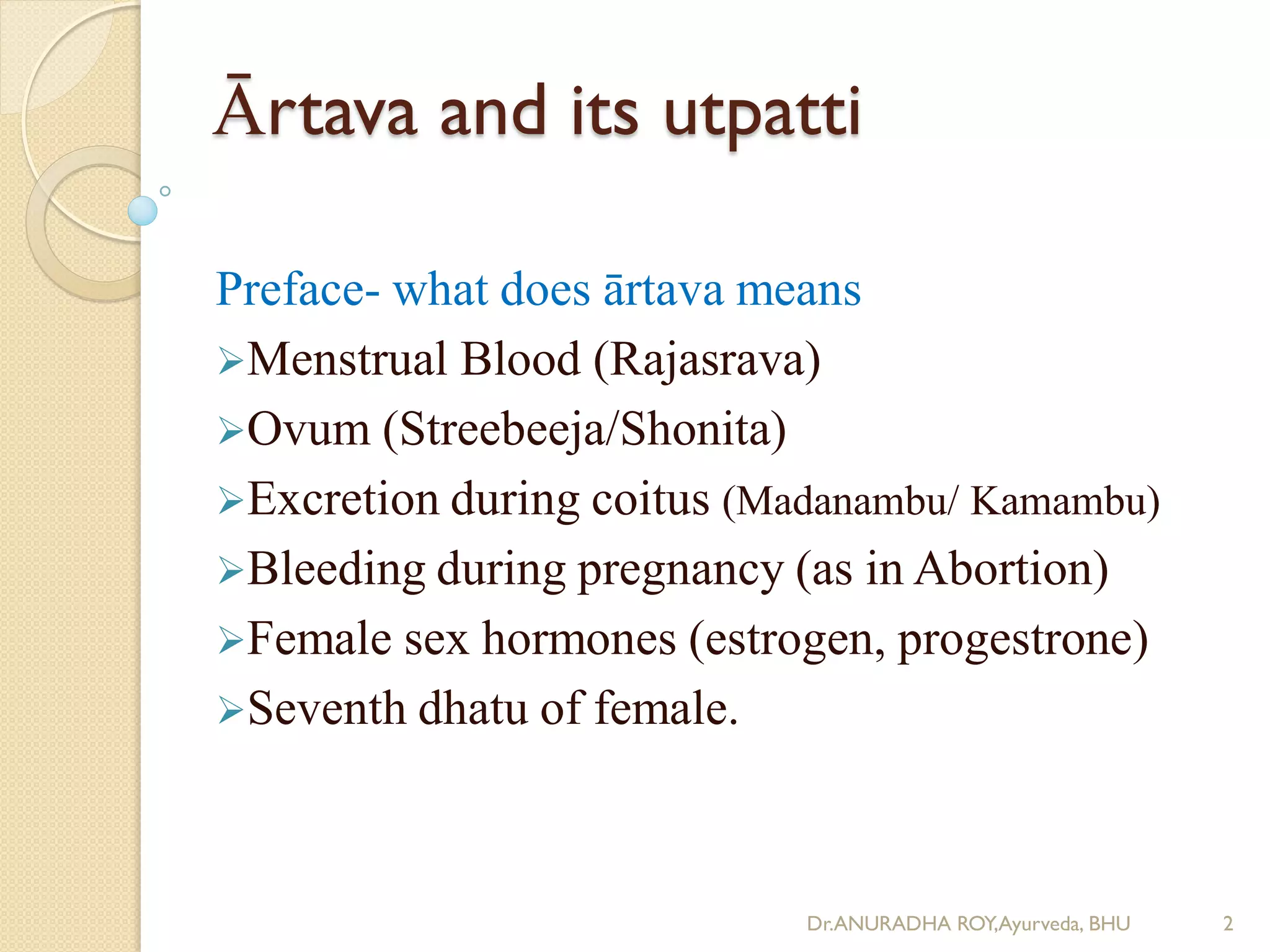 Ārtava and its utpatti

Preface- what does ārtava means
➢Menstrual Blood (Rajasrava)
➢Ovum (Streebeeja/Shonita)
➢Excretion during coitus (Madanambu/ Kamambu)
➢Bleeding during pregnancy (as in Abortion)
➢Female sex hormones (estrogen, progestrone)
➢Seventh dhatu of female.

Dr.ANURADHA ROY,Ayurveda, BHU 2